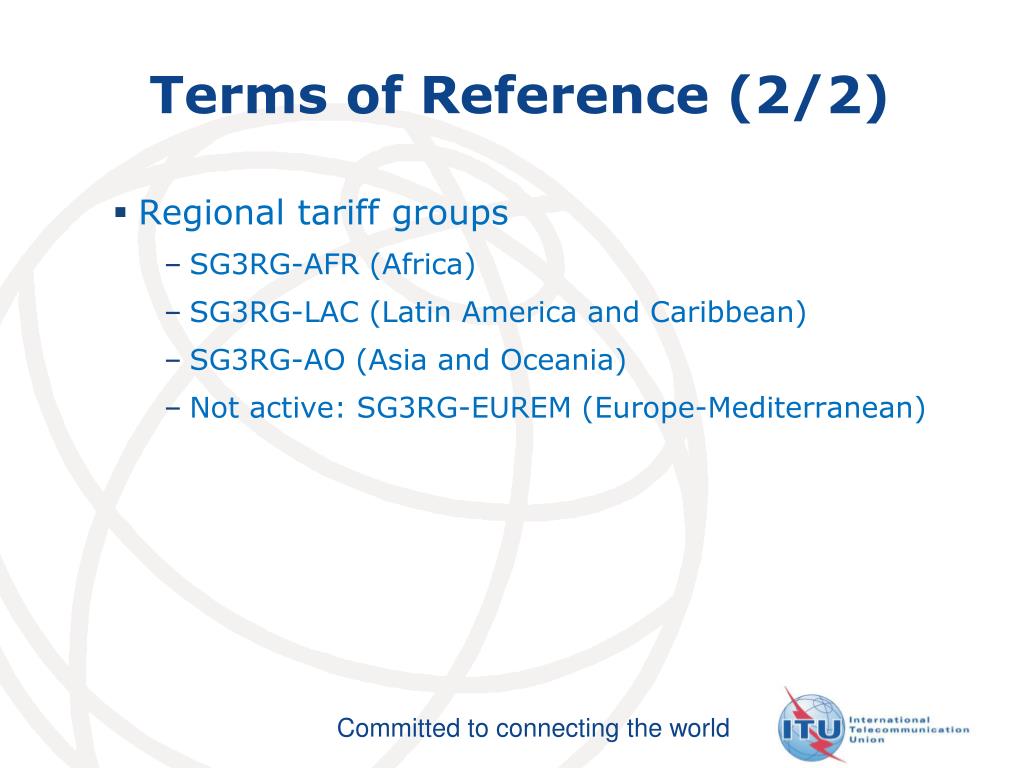 Terms of Reference (2/2)

▪ Regional tariff groups
– SG3RG-AFR (Africa)
– SG3RG-LAC (Latin America and Caribbean)
– SG3RG-AO (Asia and Oceania)
– Not active: SG3RG-EUREM (Europe-Mediterranean)

Committed to connecting the world

ITU International Telecommunication Union